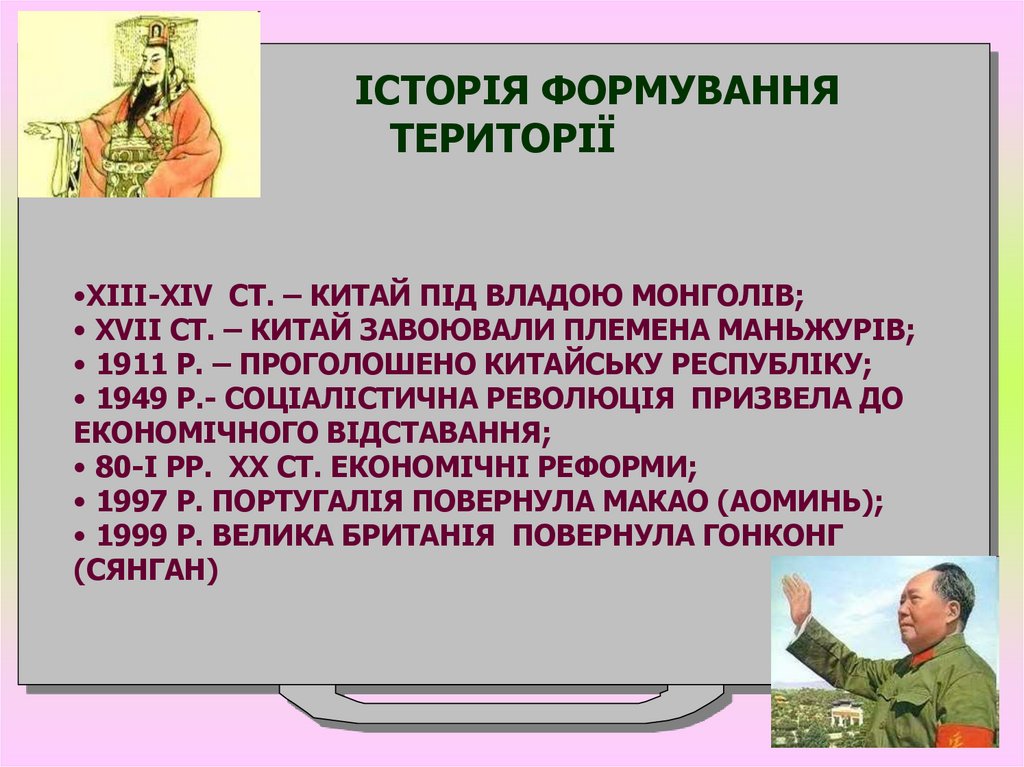 ІСТОРІЯ ФОРМУВАННЯ ТЕРИТОРІЇ

•XIII-XIV СТ. – КИТАЙ ПІД ВЛАДОЮ МОНГОЛІВ;
• XVII СТ. – КИТАЙ ЗАВОЮВАЛИ ПЛЕМЕНА МАНЬЖУРІВ;
• 1911 Р. – ПРОГОЛОШЕНО КИТАЙСЬКУ РЕСПУБЛІКУ;
• 1949 Р.- СОЦІАЛІСТИЧНА РЕВОЛЮЦІЯ ПРИЗВЕЛА ДО ЕКОНОМІЧНОГО ВІДСТАВАННЯ;
• 80-І РР. XX СТ. ЕКОНОМІЧНІ РЕФОРМИ;
• 1997 Р. ПОРТУГАЛІЯ ПОВЕРНУЛА МАКАО (АОМИНЬ);
• 1999 Р. ВЕЛИКА БРИТАНІЯ ПОВЕРНУЛА ГОНКОНГ (СЯНГАН)